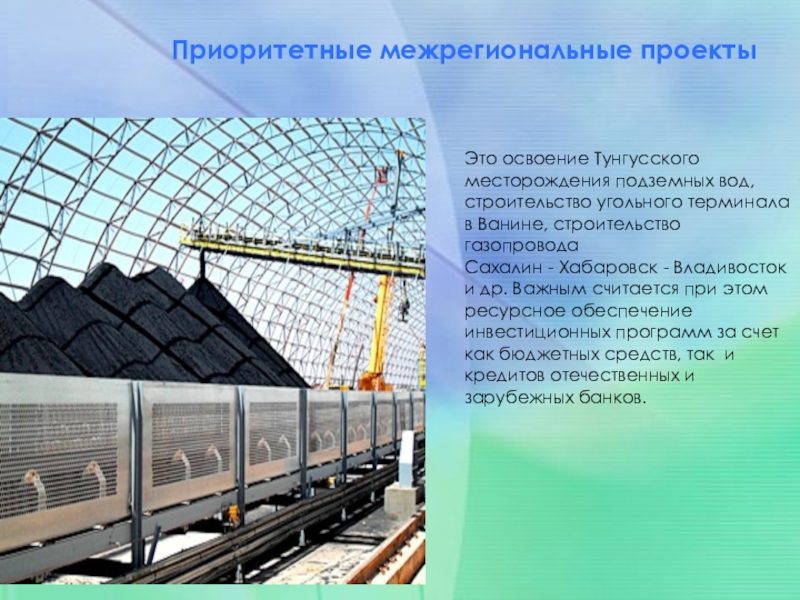 Приоритетные межрегиональные проекты

Это освоение Тунгусского месторождения подземных вод, строительство угольного терминала в Ванине, строительство газопровода Сахалин - Хабаровск - Владивосток и др. Важным считается при этом ресурсное обеспечение инвестиционных программ за счет как бюджетных средств, так и кредитов отечественных и зарубежных банков.